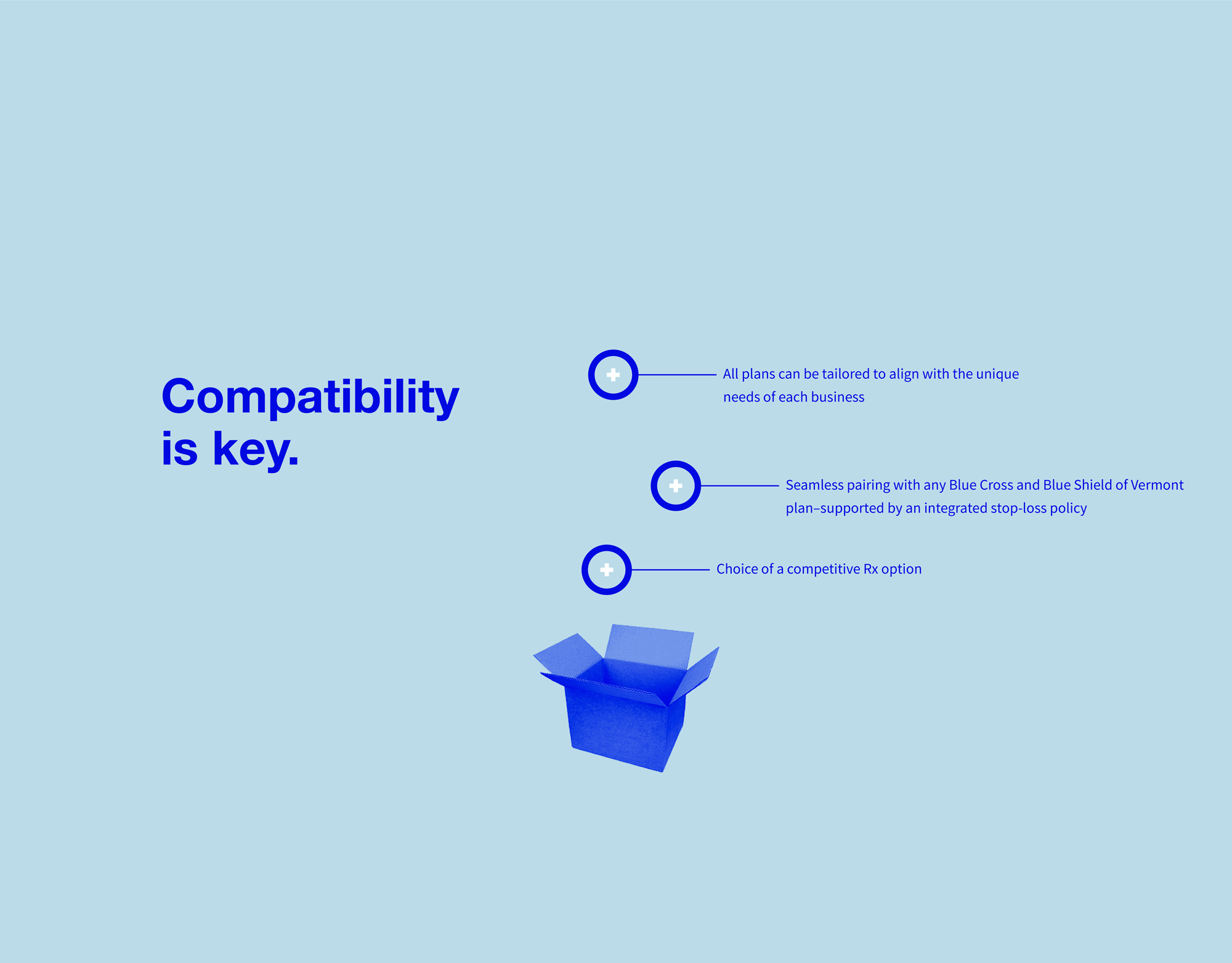 Compatibility is key.

All plans can be tailored to align with the unique needs of each business

Seamless pairing with any Blue Cross and Blue Shield of Vermont plan–supported by an integrated stop-loss policy

Choice of a competitive Rx option